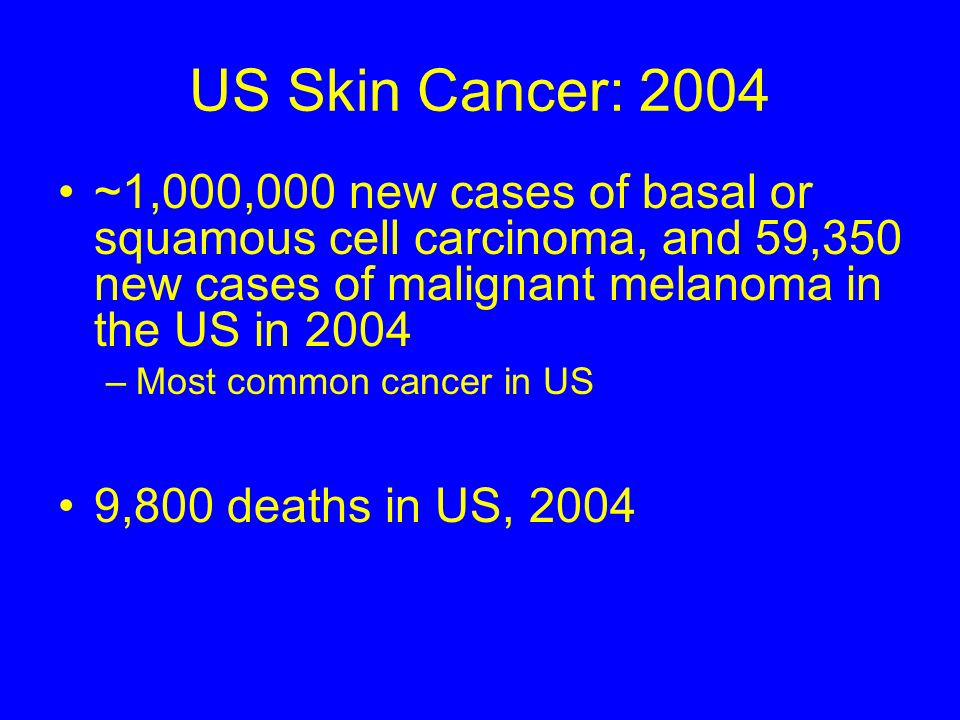 US Skin Cancer: 2004

• ~1,000,000 new cases of basal or squamous cell carcinoma, and 59,350 new cases of malignant melanoma in the US in 2004
– Most common cancer in US

• 9,800 deaths in US, 2004